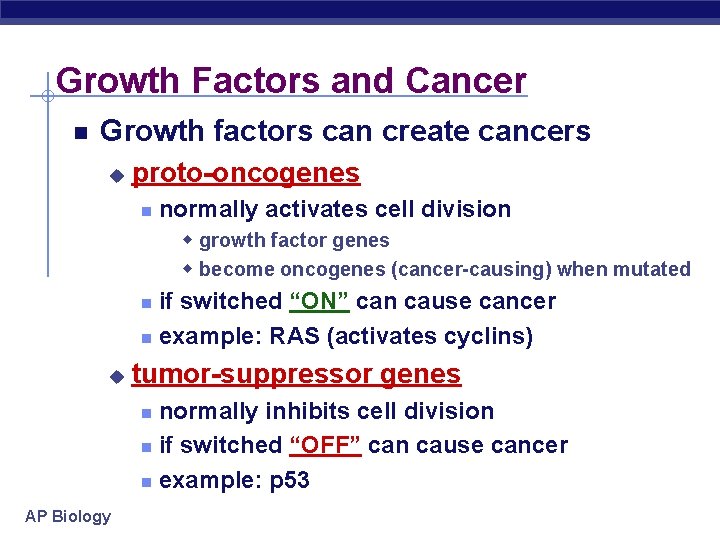 Growth Factors and Cancer

Growth factors can create cancers

proto-oncogenes

normally activates cell division

growth factor genes

become oncogenes (cancer-causing) when mutated

if switched "ON" can cause cancer

example: RAS (activates cyclins)

tumor-suppressor genes

normally inhibits cell division

if switched "OFF" can cause cancer

example: p53

AP Biology